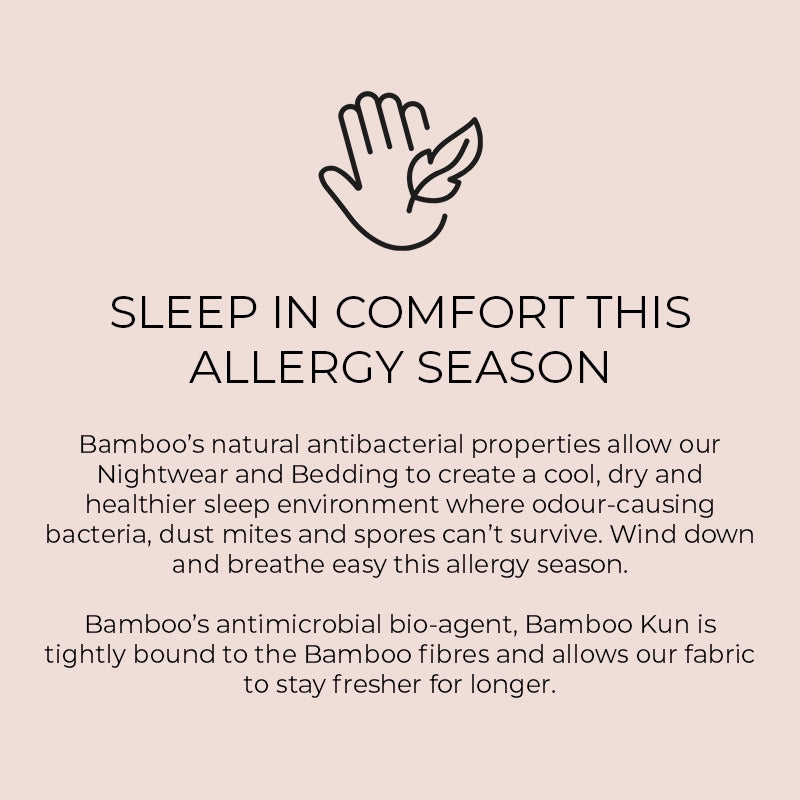 SLEEP IN COMFORT THIS ALLERGY SEASON

Bamboo’s natural antibacterial properties allow our Nightwear and Bedding to create a cool, dry and healthier sleep environment where odour-causing bacteria, dust mites and spores can’t survive. Wind down and breathe easy this allergy season.

Bamboo’s antimicrobial bio-agent, Bamboo Kun is tightly bound to the Bamboo fibres and allows our fabric to stay fresher for longer.